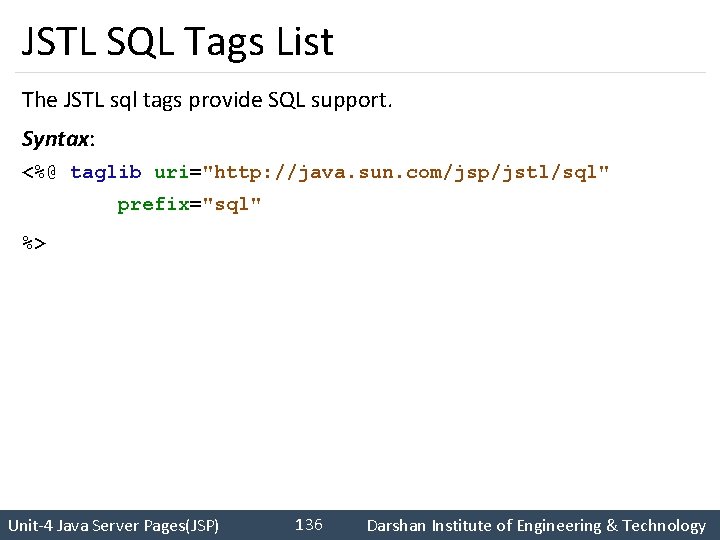 JSTL SQL Tags List

The JSTL sql tags provide SQL support.

Syntax:

<%@ taglib uri="http://java.sun.com/jsp/jstl/sql"
        prefix="sql"
%>

Unit-4 Java Server Pages(JSP)    136    Darshan Institute of Engineering & Technology